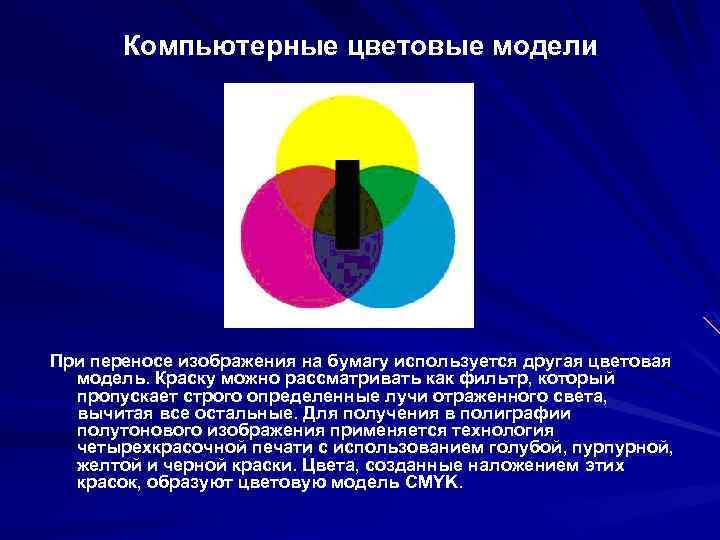 Компьютерные цветовые модели

При переносе изображения на бумагу используется другая цветовая модель. Краску можно рассматривать как фильтр, который пропускает строго определенные лучи отраженного света, вычитая все остальные. Для получения в полиграфии полутонового изображения применяется технология четырехкрасочной печати с использованием голубой, пурпурной, желтой и черной краски. Цвета, созданные наложением этих красок, образуют цветовую модель CMYK.